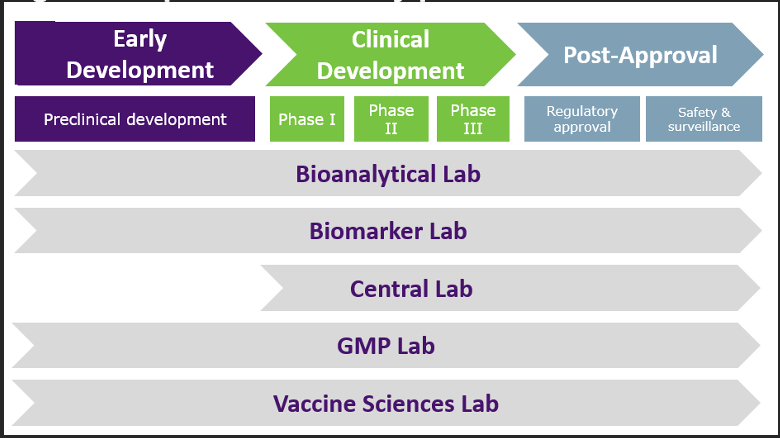 Early Development

Clinical Development

Post-Approval

Preclinical development

Phase I

Phase II

Phase III

Regulatory approval

Safety & surveillance

Bioanalytical Lab

Biomarker Lab

Central Lab

GMP Lab

Vaccine Sciences Lab